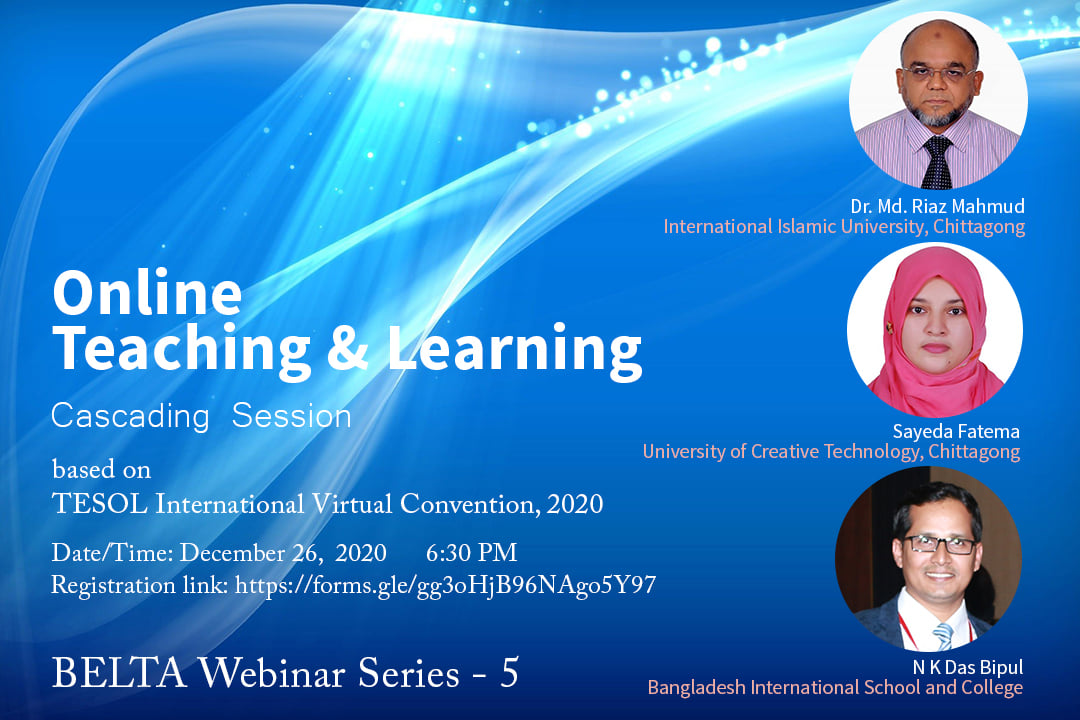 Online
Teaching & Learning

Cascading Session

based on
TESOL International Virtual Convention, 2020

Date/Time: December 26, 2020 6:30 PM
Registration link: https://forms.gle/gg3oHjB96NAgo5Y97

BELTA Webinar Series - 5

Dr. Md. Riaz Mahmud
International Islamic University, Chittagong

Sayeda Fatema
University of Creative Technology, Chittagong

N K Das Bipul
Bangladesh International School and College